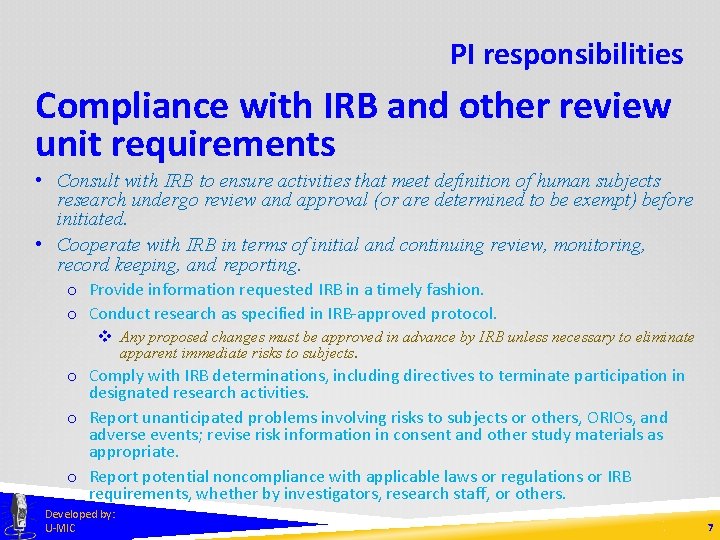 PI responsibilities

Compliance with IRB and other review unit requirements

• Consult with IRB to ensure activities that meet definition of human subjects research undergo review and approval (or are determined to be exempt) before initiated.

• Cooperate with IRB in terms of initial and continuing review, monitoring, record keeping, and reporting.

o Provide information requested IRB in a timely fashion.

o Conduct research as specified in IRB-approved protocol.

❖ Any proposed changes must be approved in advance by IRB unless necessary to eliminate apparent immediate risks to subjects.

o Comply with IRB determinations, including directives to terminate participation in designated research activities.

o Report unanticipated problems involving risks to subjects or others, ORIOs, and adverse events; revise risk information in consent and other study materials as appropriate.

o Report potential noncompliance with applicable laws or regulations or IRB requirements, whether by investigators, research staff, or others.

Developed by:
U-MIC

7